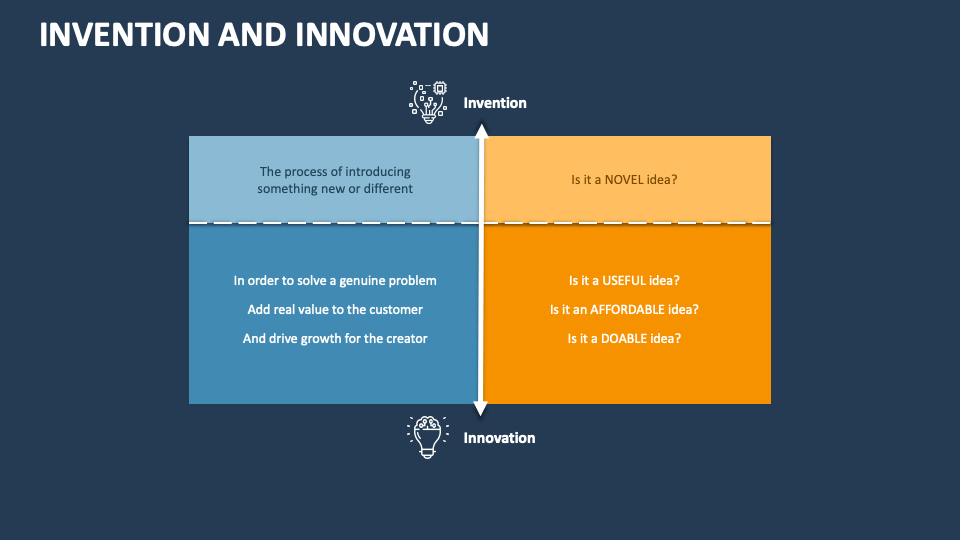 INVENTION AND INNOVATION

Invention

The process of introducing something new or different

Is it a NOVEL idea?

In order to solve a genuine problem

Add real value to the customer

And drive growth for the creator

Is it a USEFUL idea?

Is it an AFFORDABLE idea?

Is it a DOABLE idea?

Innovation